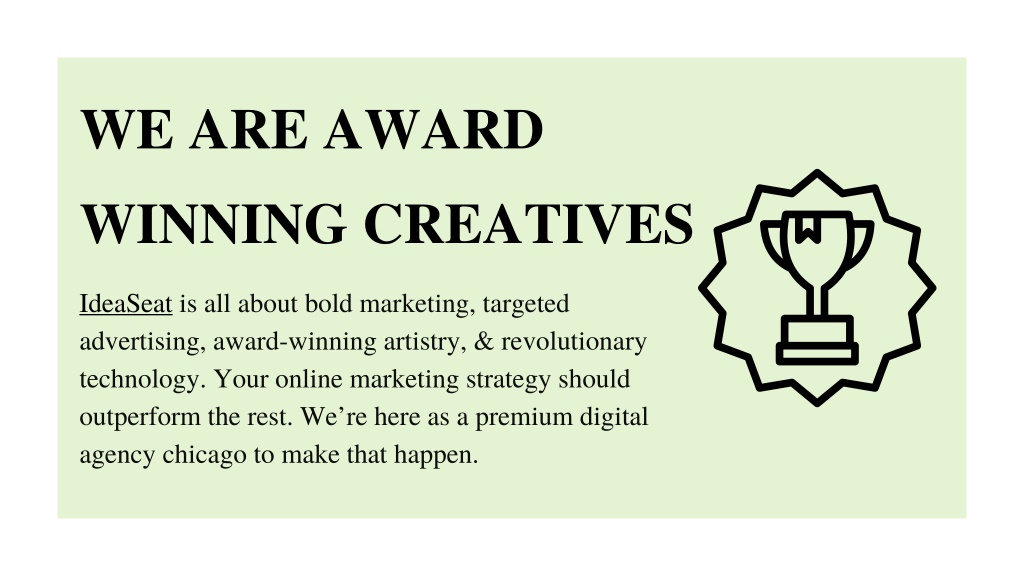 WE ARE AWARD WINNING CREATIVES

IdeaSeat is all about bold marketing, targeted advertising, award-winning artistry, & revolutionary technology. Your online marketing strategy should outperform the rest. We’re here as a premium digital agency chicago to make that happen.